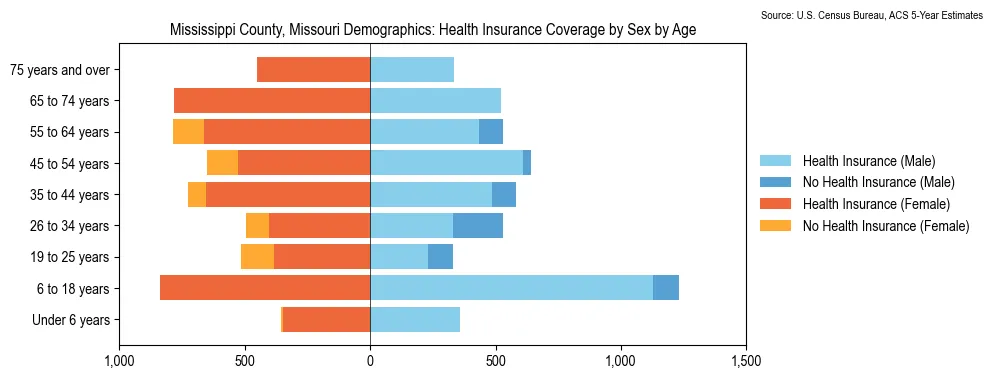 Source: U.S. Census Bureau, ACS 5-Year Estimates

Mississippi County, Missouri Demographics: Health Insurance Coverage by Sex by Age

75 years and over
65 to 74 years
55 to 64 years
45 to 54 years
35 to 44 years
26 to 34 years
19 to 25 years
6 to 18 years
Under 6 years

1,000
500
0
500
1,000
1,500

Health Insurance (Male)
No Health Insurance (Male)
Health Insurance (Female)
No Health Insurance (Female)